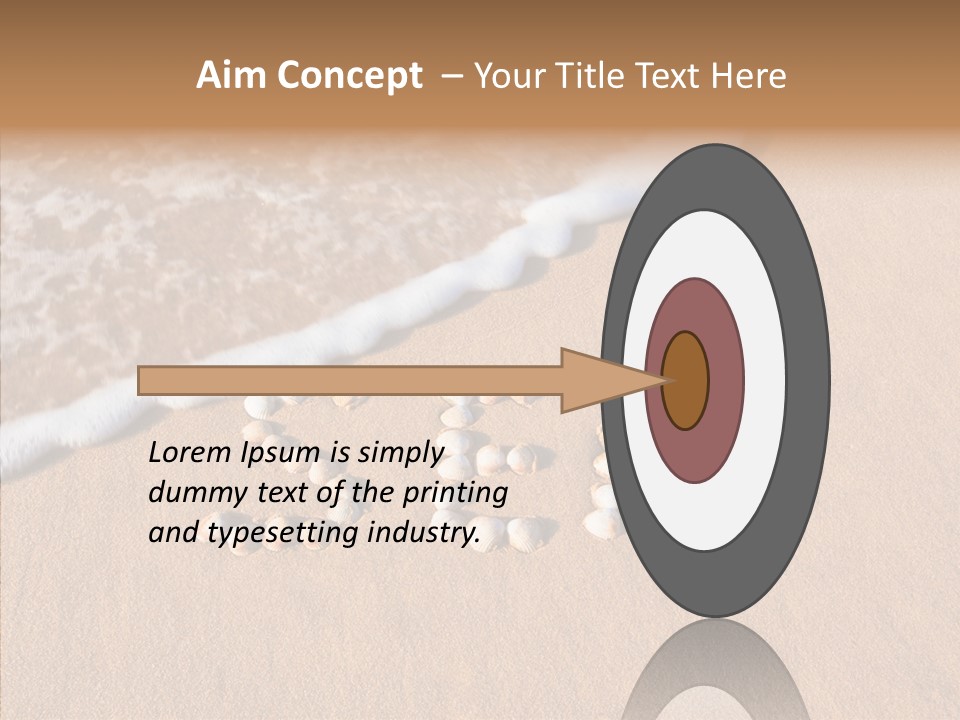 Aim Concept – Your Title Text Here

Lorem Ipsum is simply dummy text of the printing and typesetting industry.